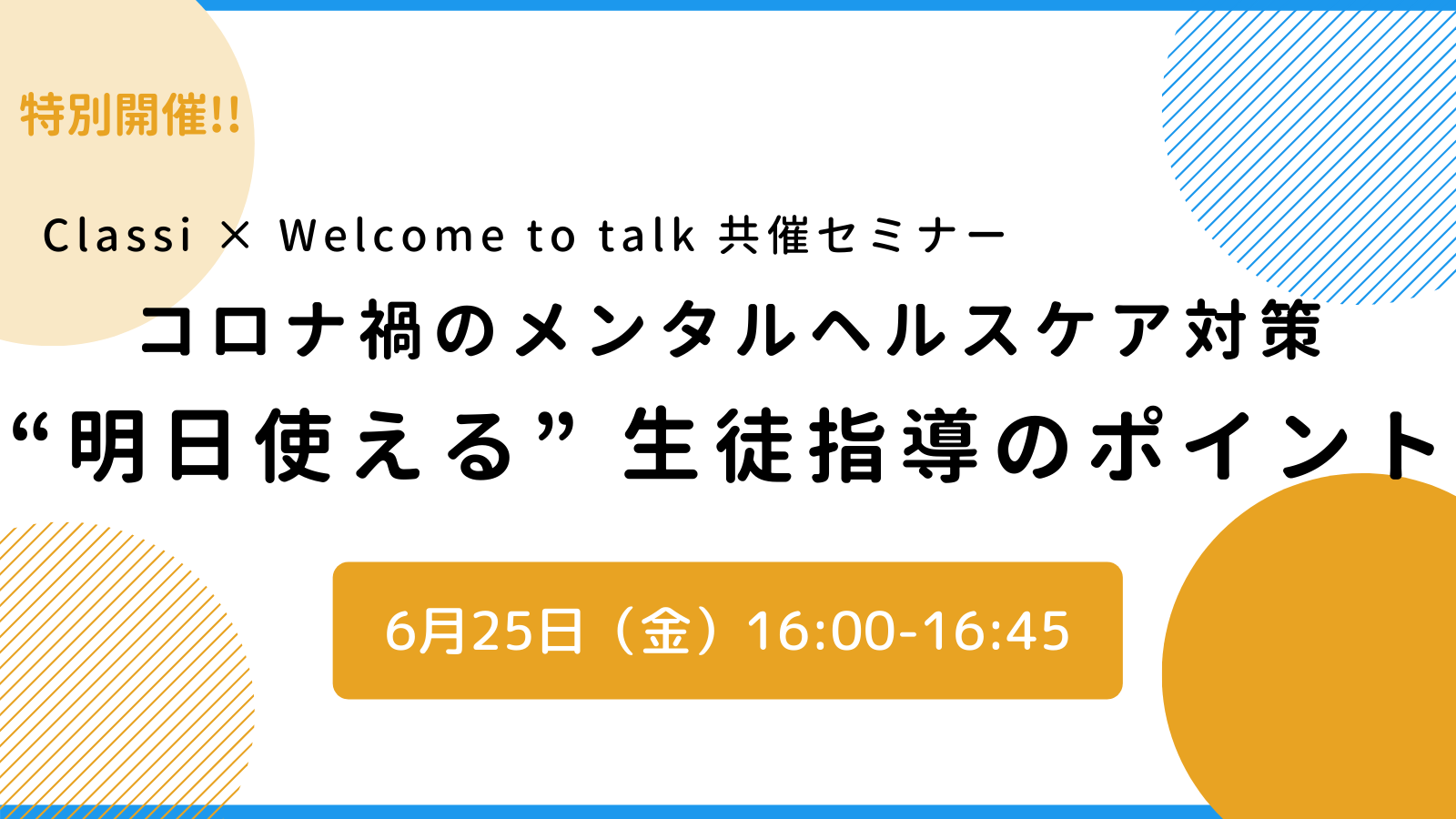 特別開催!!

Classi × Welcome to talk 共催セミナー

コロナ禍のメンタルヘルスケア対策
“明日使える” 生徒指導のポイント

6月25日（金）16:00-16:45